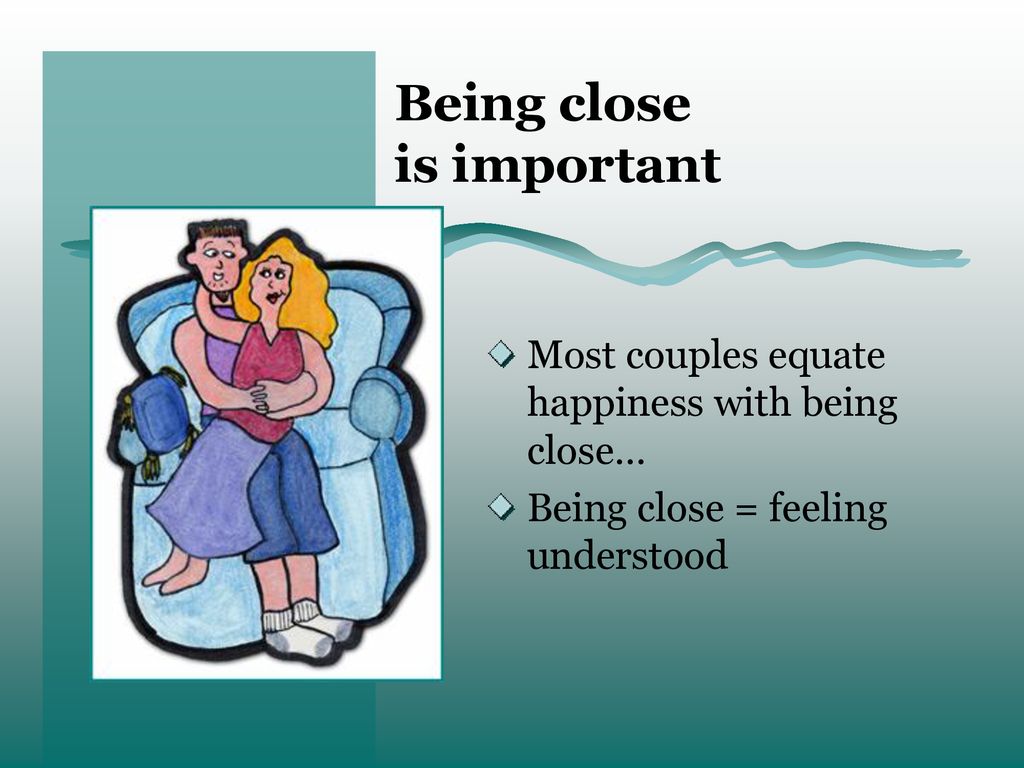 Being close
is important

Most couples equate happiness with being close…

Being close = feeling understood